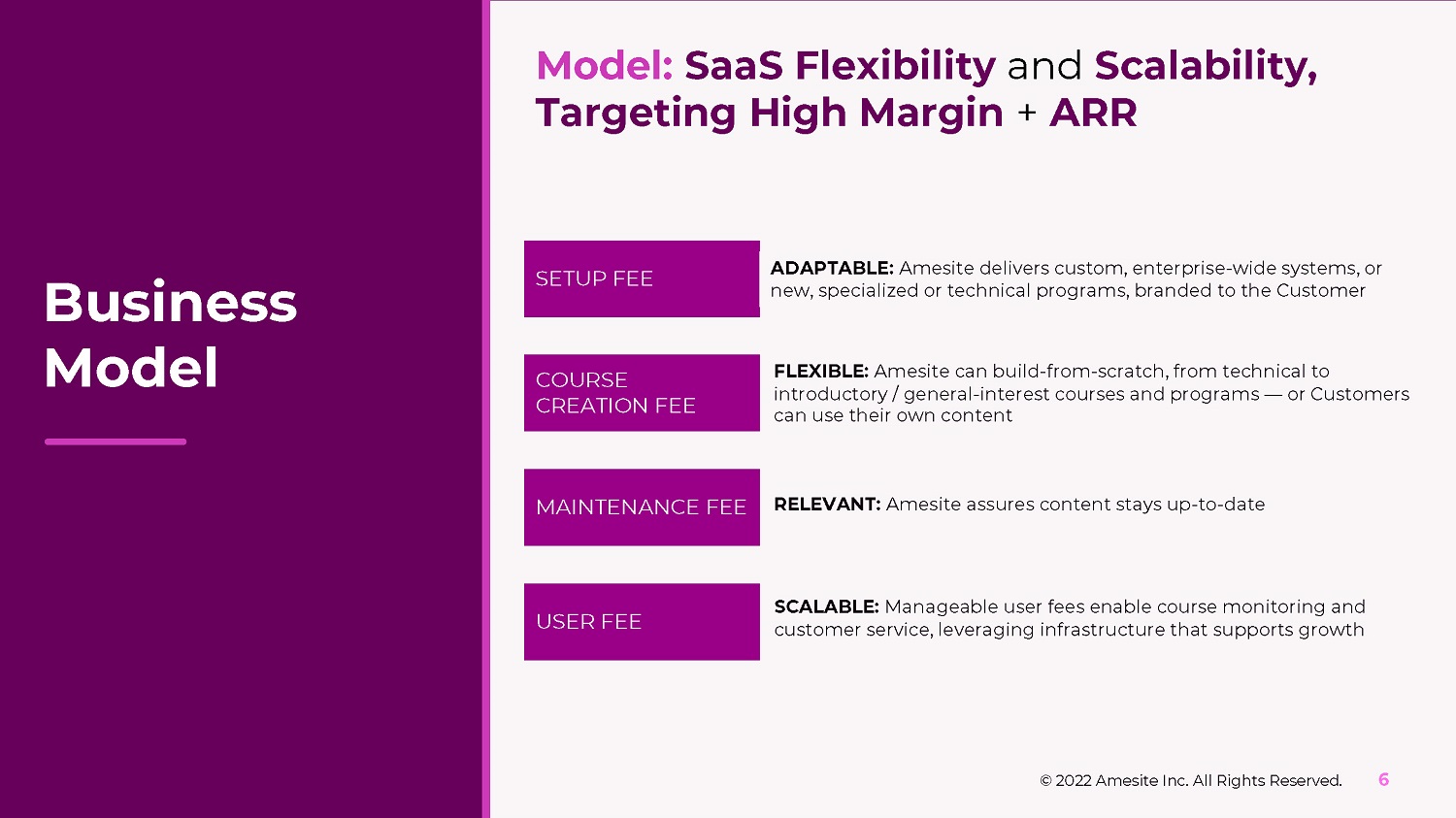 Business Model

Model: SaaS Flexibility and Scalability, Targeting High Margin + ARR

SETUP FEE

ADAPTABLE: Amesite delivers custom, enterprise-wide systems, or new, specialized or technical programs, branded to the Customer

COURSE CREATION FEE

FLEXIBLE: Amesite can build-from-scratch, from technical to introductory / general-interest courses and programs — or Customers can use their own content

MAINTENANCE FEE

RELEVANT: Amesite assures content stays up-to-date

USER FEE

SCALABLE: Manageable user fees enable course monitoring and customer service, leveraging infrastructure that supports growth

© 2022 Amesite Inc. All Rights Reserved. 6